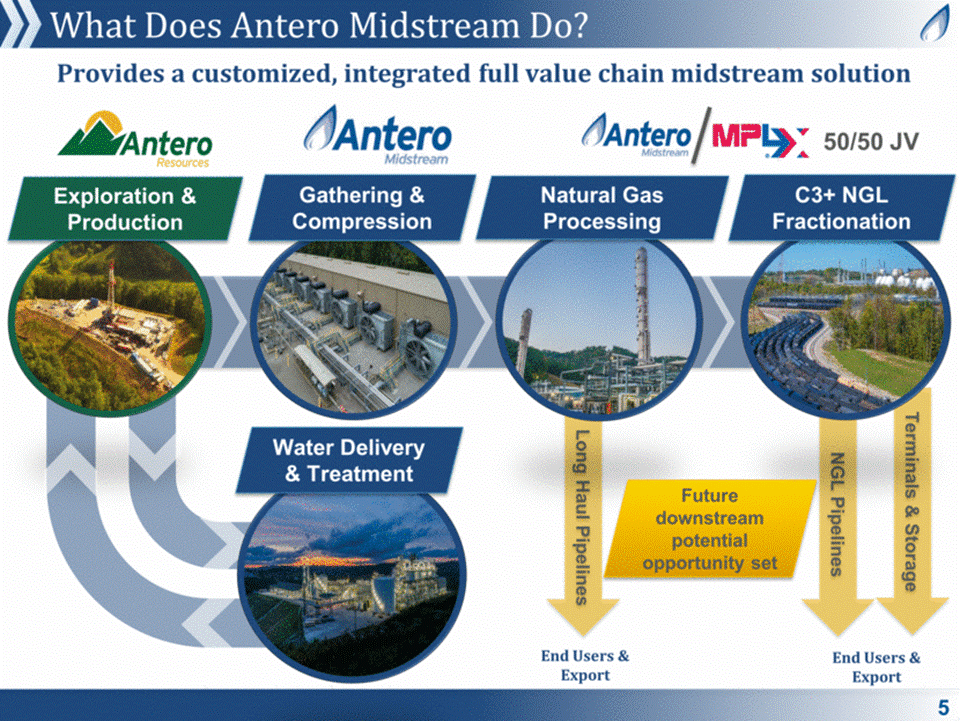 What Does Antero Midstream Do?

Provides a customized, integrated full value chain midstream solution

Antero Resources

Antero Midstream

Antero Midstream / MPLX 50/50 JV

Exploration & Production

Gathering & Compression

Natural Gas Processing

C3+ NGL Fractionation

Water Delivery & Treatment

Long Haul Pipelines

Future downstream potential opportunity set

NGL Pipelines

Terminals & Storage

End Users & Export

End Users & Export

5